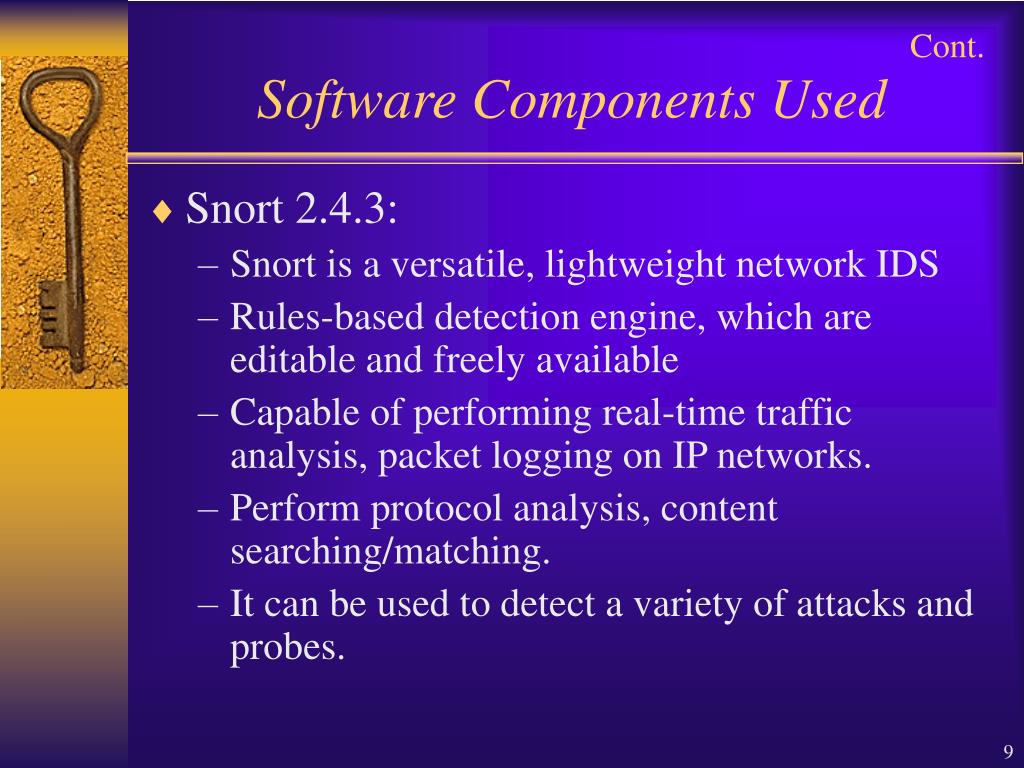 Cont.

Software Components Used

♦ Snort 2.4.3:
– Snort is a versatile, lightweight network IDS
– Rules-based detection engine, which are editable and freely available
– Capable of performing real-time traffic analysis, packet logging on IP networks.
– Perform protocol analysis, content searching/matching.
– It can be used to detect a variety of attacks and probes.

9